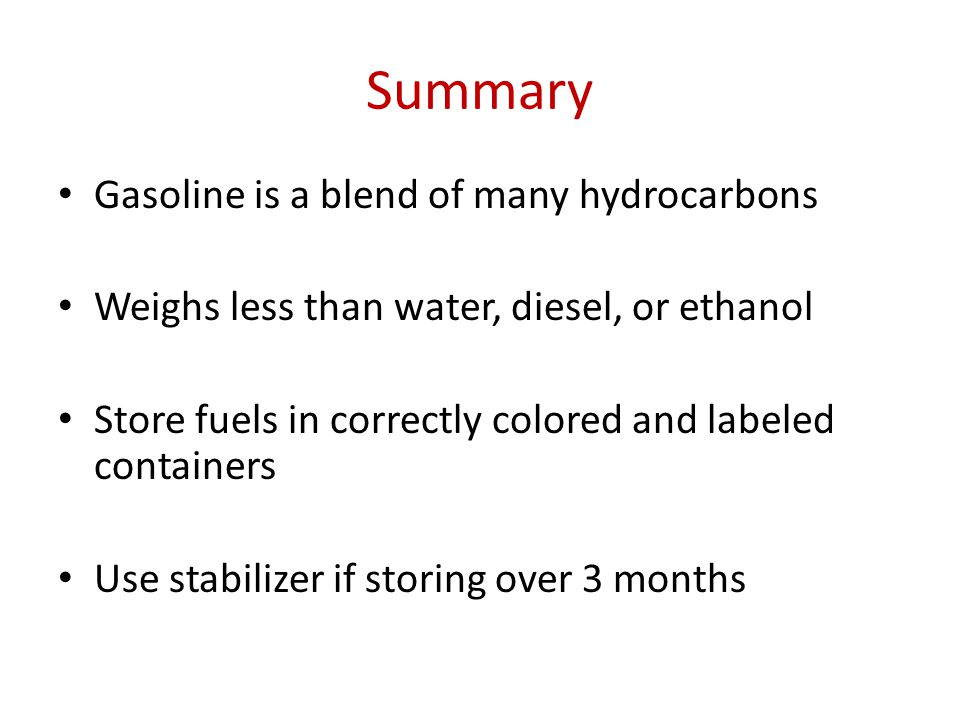 Summary

• Gasoline is a blend of many hydrocarbons

• Weighs less than water, diesel, or ethanol

• Store fuels in correctly colored and labeled containers

• Use stabilizer if storing over 3 months